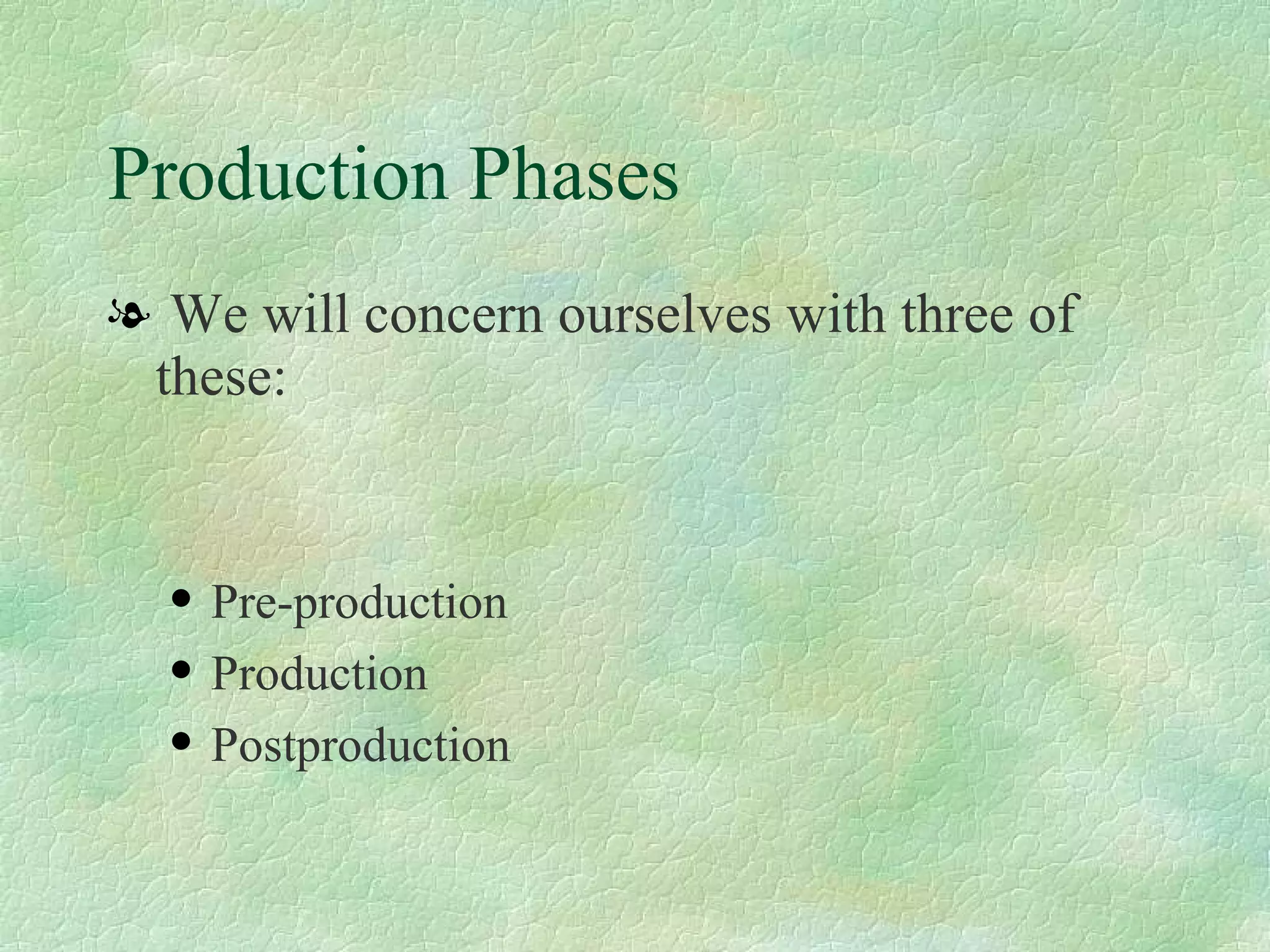 Production Phases

❧ We will concern ourselves with three of these:

• Pre-production
• Production
• Postproduction